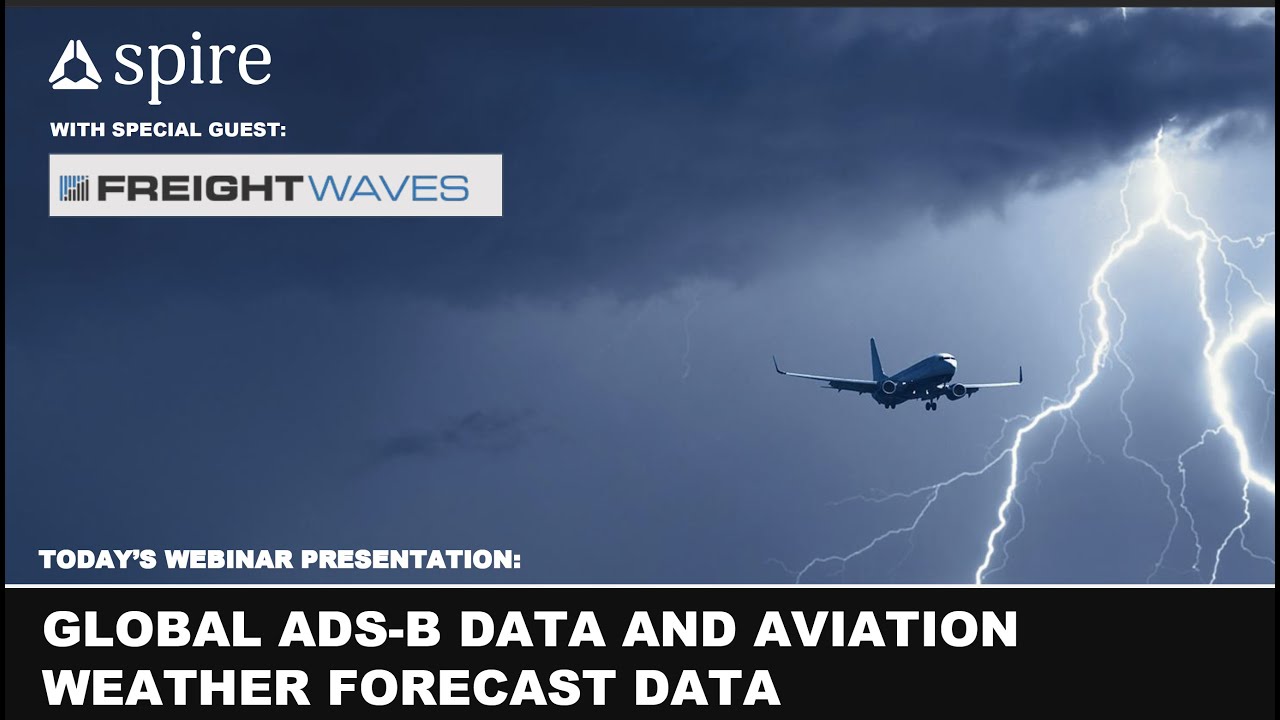 spire

WITH SPECIAL GUEST:

FREIGHTWAVES

TODAY'S WEBINAR PRESENTATION:

GLOBAL ADS-B DATA AND AVIATION WEATHER FORECAST DATA